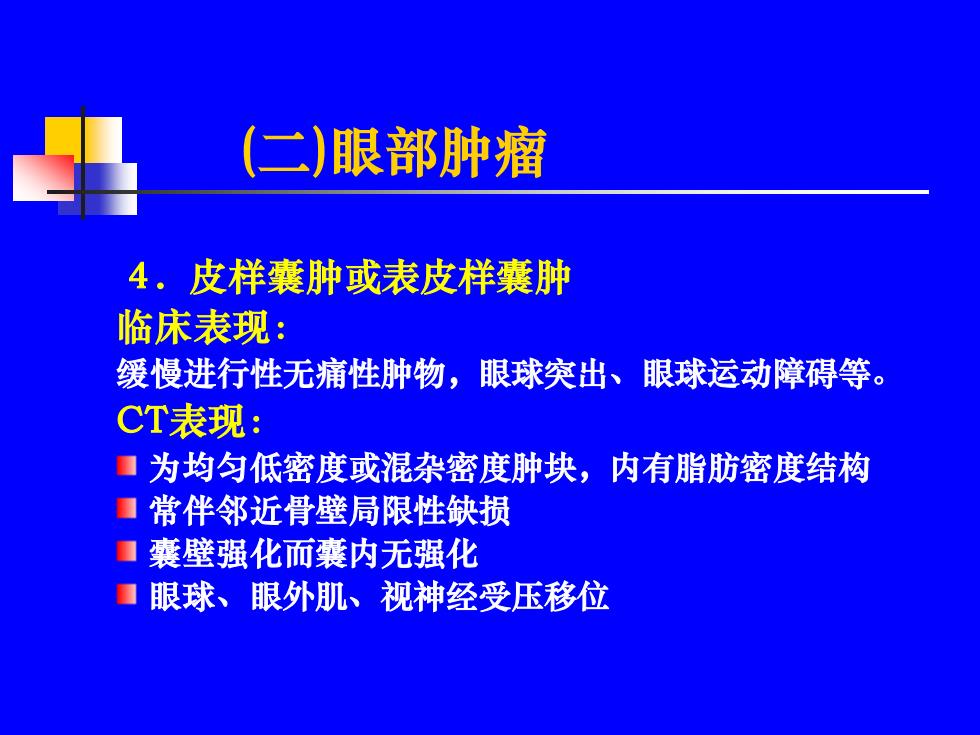 (二)眼部肿瘤

4．皮样囊肿或表皮样囊肿

临床表现：

缓慢进行性无痛性肿物，眼球突出、眼球运动障碍等。

CT表现：

为均匀低密度或混杂密度肿块，内有脂肪密度结构

常伴邻近骨壁局限性缺损

囊壁强化而囊内无强化

眼球、眼外肌、视神经受压移位